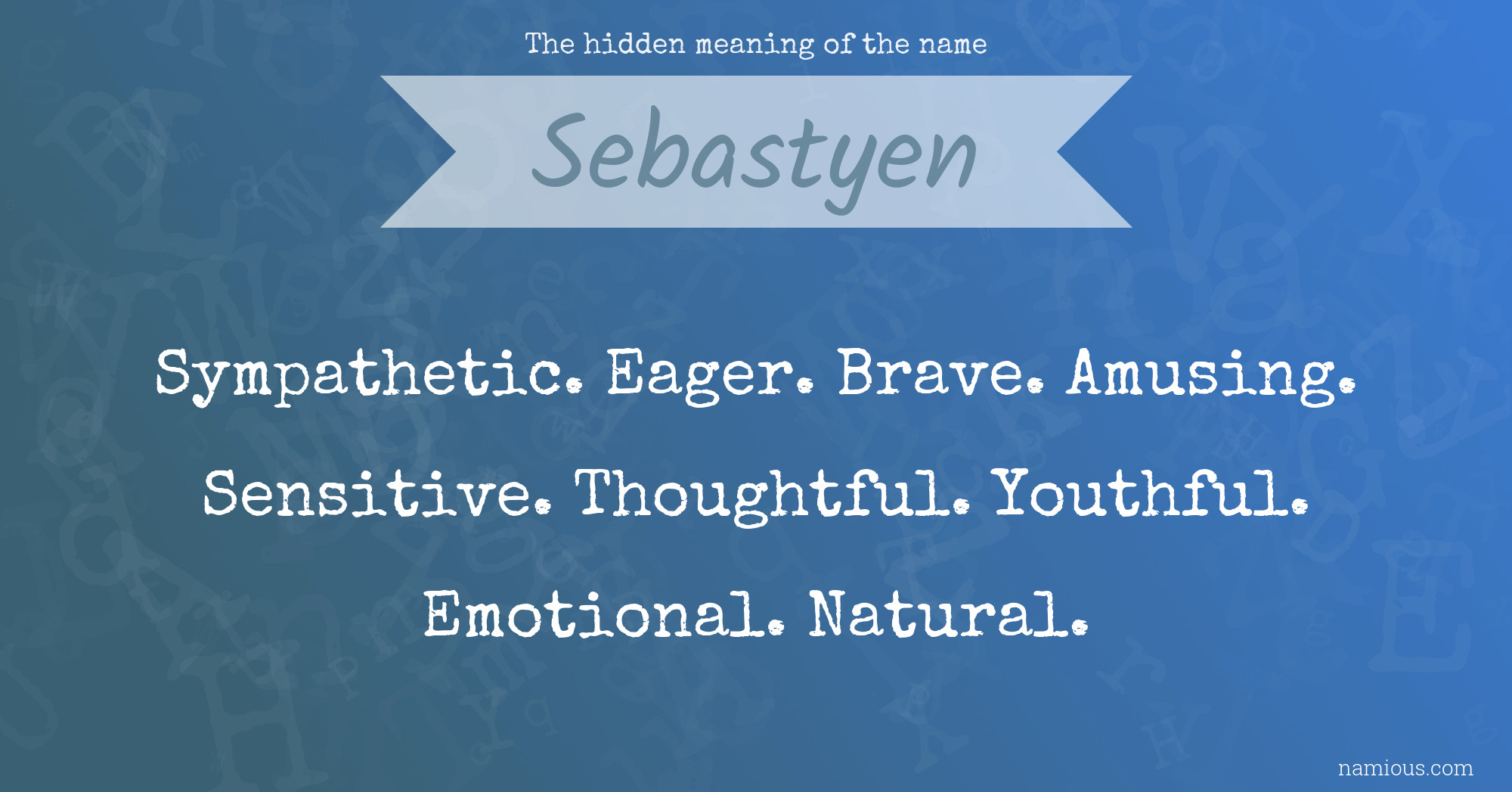 The hidden meaning of the name

Sebastyen

Sympathetic. Eager. Brave. Amusing. Sensitive. Thoughtful. Youthful. Emotional. Natural.

namious.com